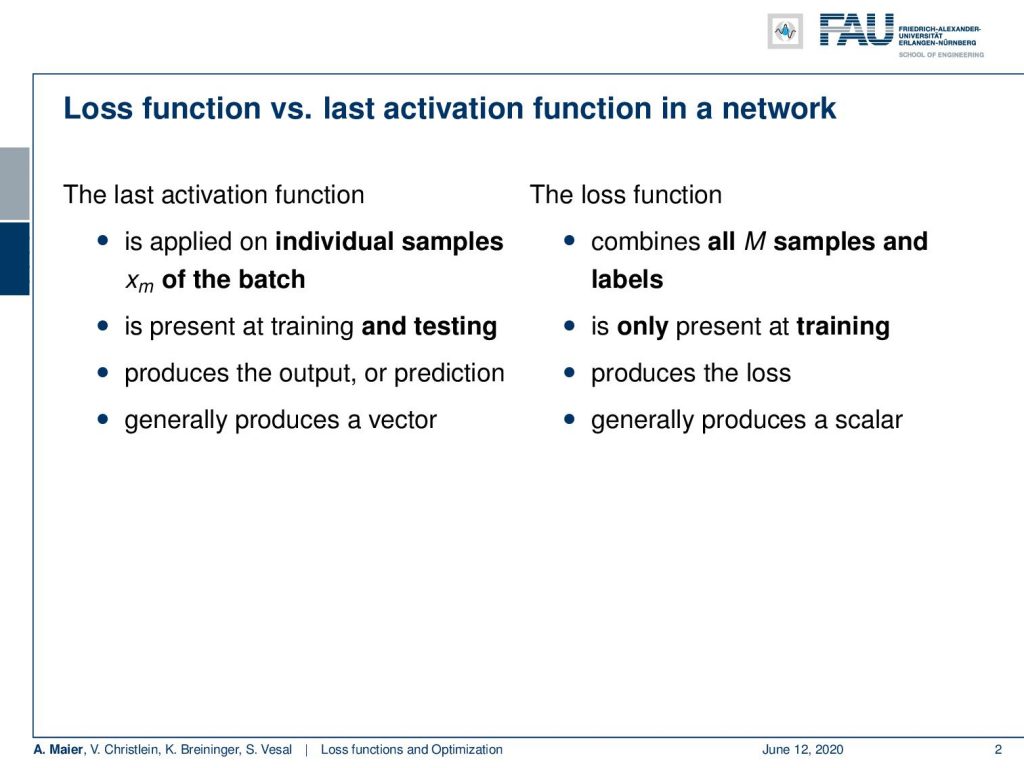 FAU FRIEDRICH-ALEXANDER-UNIVERSITÄT ERLANGEN-NÜRNBERG
SCHOOL OF ENGINEERING

Loss function vs. last activation function in a network

The last activation function
- is applied on individual samples $x_m$ of the batch
- is present at training and testing
- produces the output, or prediction
- generally produces a vector

The loss function
- combines all $M$ samples and labels
- is only present at training
- produces the loss
- generally produces a scalar

A. Maier, V. Christlein, K. Breininger, S. Vesal | Loss functions and Optimization June 12, 2020 2